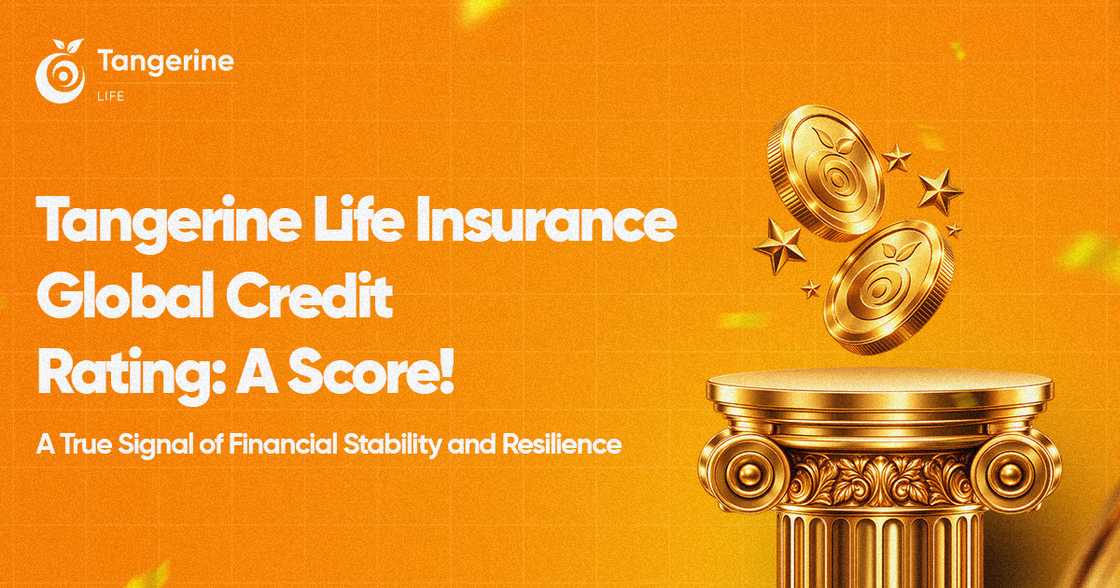 Tangerine
LIFE

Tangerine Life Insurance Global Credit Rating: A Score!

A True Signal of Financial Stability and Resilience